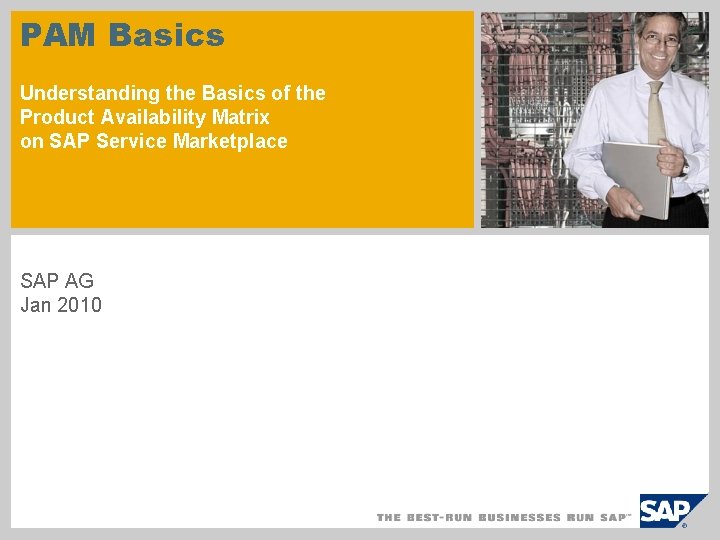 PAM Basics

Understanding the Basics of the Product Availability Matrix on SAP Service Marketplace

SAP AG
Jan 2010

THE BEST-RUN BUSINESSES RUN SAP™

SAP®